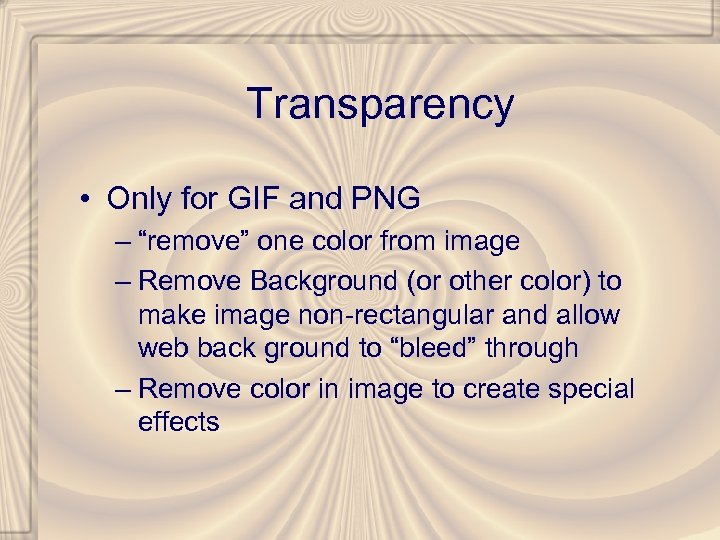 Transparency

• Only for GIF and PNG
– “remove” one color from image
– Remove Background (or other color) to make image non-rectangular and allow web back ground to “bleed” through
– Remove color in image to create special effects